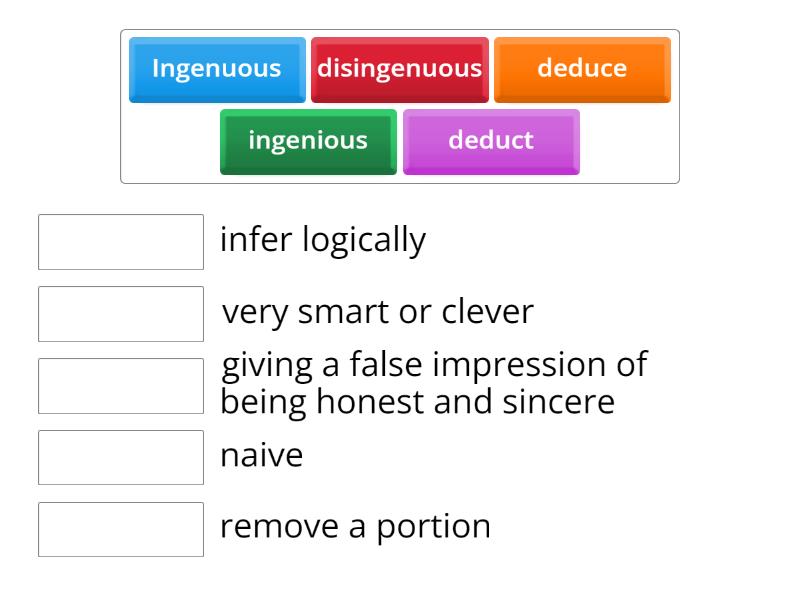 Ingenuous disingenuous deduce
ingenious deduct

infer logically

very smart or clever

giving a false impression of being honest and sincere

naive

remove a portion